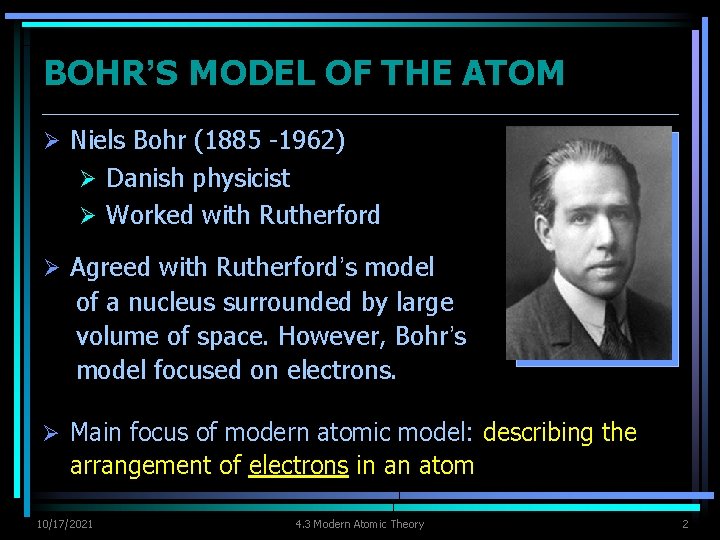 BOHR'S MODEL OF THE ATOM

➢ Niels Bohr (1885 -1962)
➢ Danish physicist
➢ Worked with Rutherford

➢ Agreed with Rutherford's model of a nucleus surrounded by large volume of space. However, Bohr's model focused on electrons.

➢ Main focus of modern atomic model: describing the arrangement of electrons in an atom

10/17/2021 4.3 Modern Atomic Theory 2